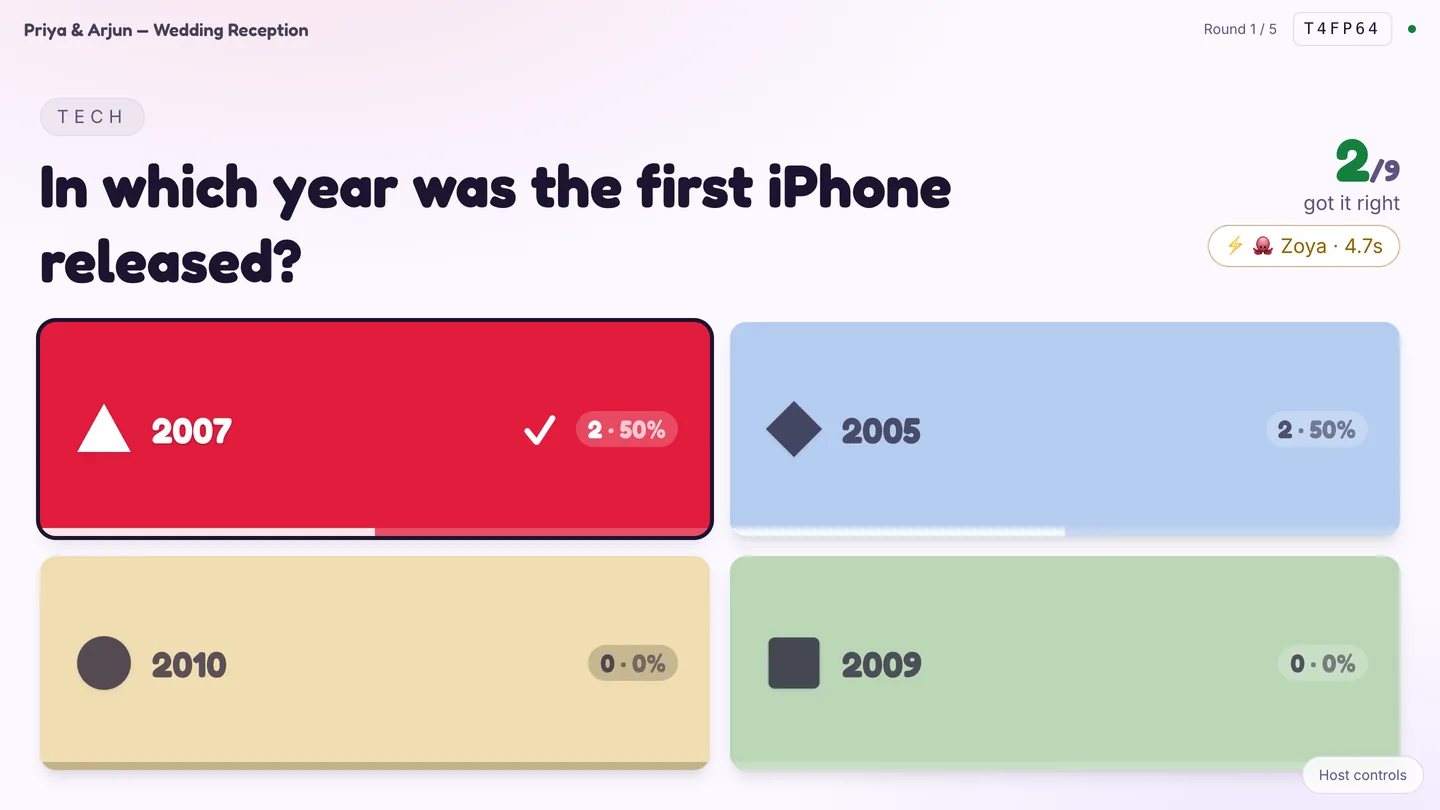 Priya & Arjun — Wedding Reception

Round 1 / 5 T4FP64

TECH

In which year was the first iPhone released?

2/9
got it right

⚡ 🐙 Zoya · 4.7s

2007 ✓ 2 · 50%

2005 2 · 50%

2010 0 · 0%

2009 0 · 0%

Host controls